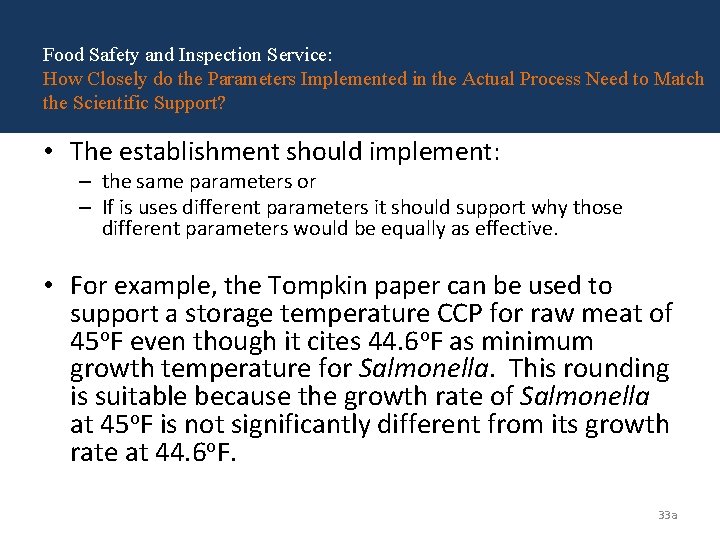 Food Safety and Inspection Service:
How Closely do the Parameters Implemented in the Actual Process Need to Match the Scientific Support?

• The establishment should implement:
– the same parameters or
– If is uses different parameters it should support why those different parameters would be equally as effective.

• For example, the Tompkin paper can be used to support a storage temperature CCP for raw meat of 45ºF even though it cites 44.6ºF as minimum growth temperature for Salmonella. This rounding is suitable because the growth rate of Salmonella at 45ºF is not significantly different from its growth rate at 44.6ºF.

33a